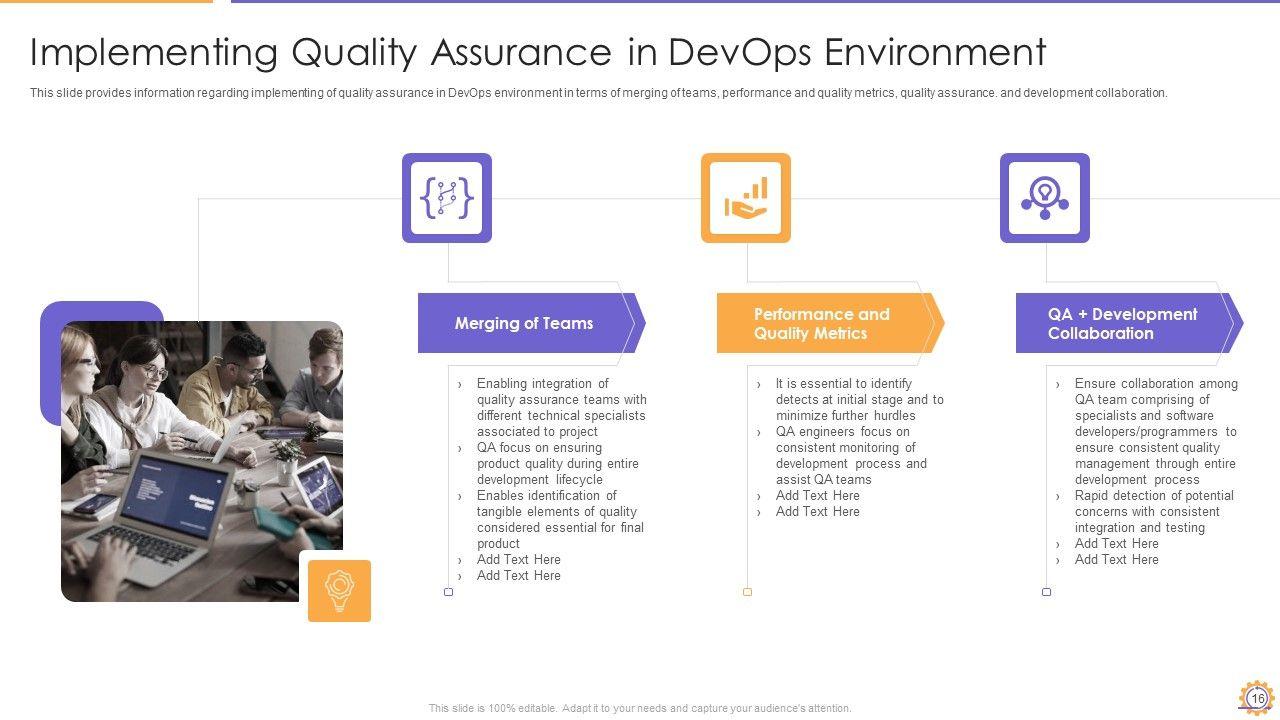 Implementing Quality Assurance in DevOps Environment

This slide provides information regarding implementing of quality assurance in DevOps environment in terms of merging of teams, performance and quality metrics, quality assurance. and development collaboration.

Merging of Teams

› Enabling integration of quality assurance teams with different technical specialists associated to project
› QA focus on ensuring product quality during entire development lifecycle
› Enables identification of tangible elements of quality considered essential for final product
› Add Text Here
› Add Text Here

Performance and Quality Metrics

› It is essential to identify detects at initial stage and to minimize further hurdles
› QA engineers focus on consistent monitoring of development process and assist QA teams
› Add Text Here
› Add Text Here

QA + Development Collaboration

› Ensure collaboration among QA team comprising of specialists and software developers/programmers to ensure consistent quality management through entire development process
› Rapid detection of potential concerns with consistent integration and testing
› Add Text Here
› Add Text Here

This slide is 100% editable. Adapt it to your needs and capture your audience's attention.

16